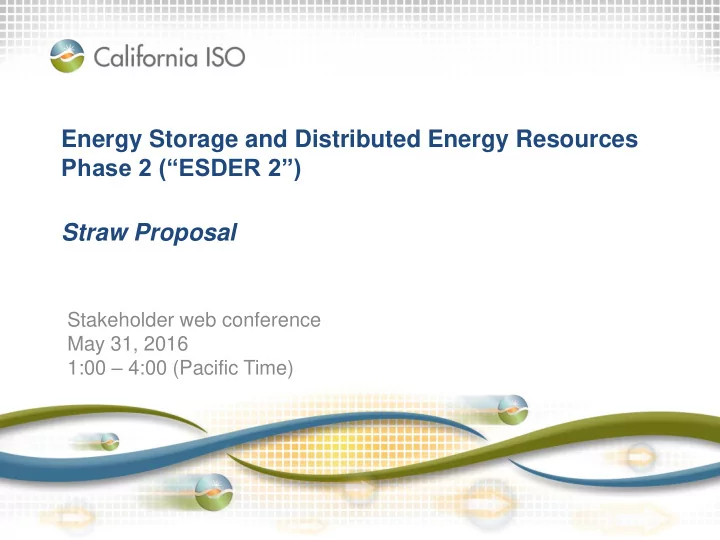 California ISO

Energy Storage and Distributed Energy Resources Phase 2 (“ESDER 2”)

Straw Proposal

Stakeholder web conference
May 31, 2016
1:00 – 4:00 (Pacific Time)